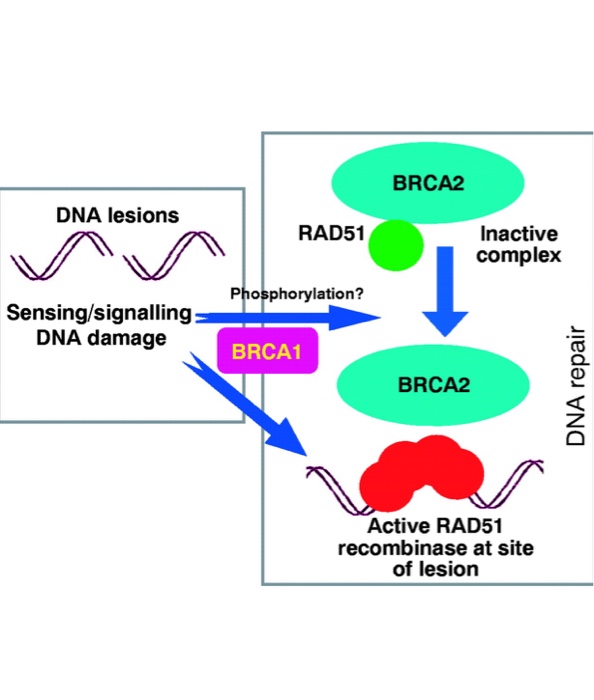 DNA lesions

Sensing/signalling DNA damage

Phosphorylation?

BRCA1

BRCA2

RAD51

Inactive complex

BRCA2

DNA repair

Active RAD51 recombinase at site of lesion